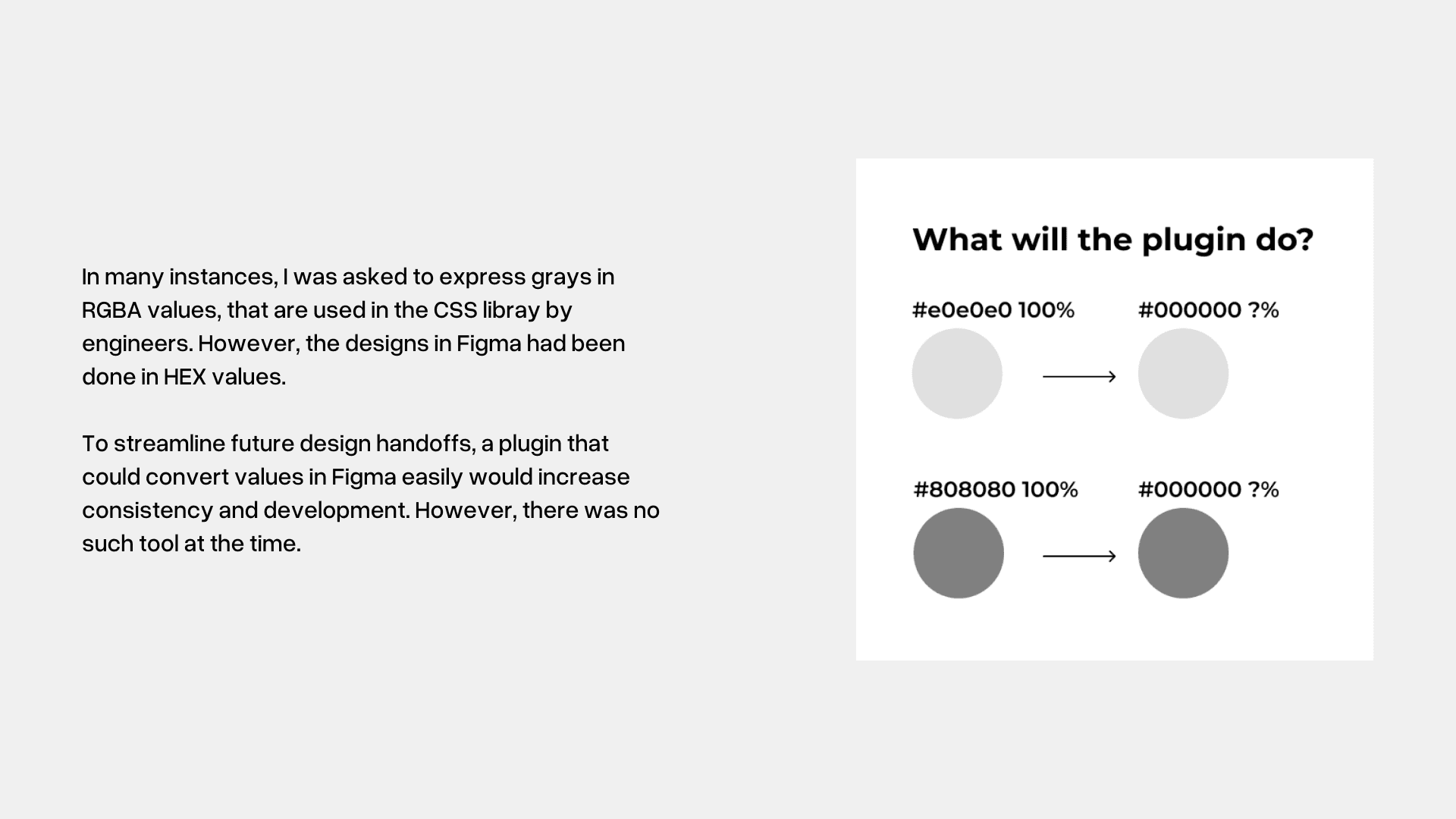 In many instances, I was asked to express grays in RGBA values, that are used in the CSS libray by engineers. However, the designs in Figma had been done in HEX values.

To streamline future design handoffs, a plugin that could convert values in Figma easily would increase consistency and development. However, there was no such tool at the time.

What will the plugin do?

#e0e0e0 100%

#000000 ?%

#808080 100%

#000000 ?%